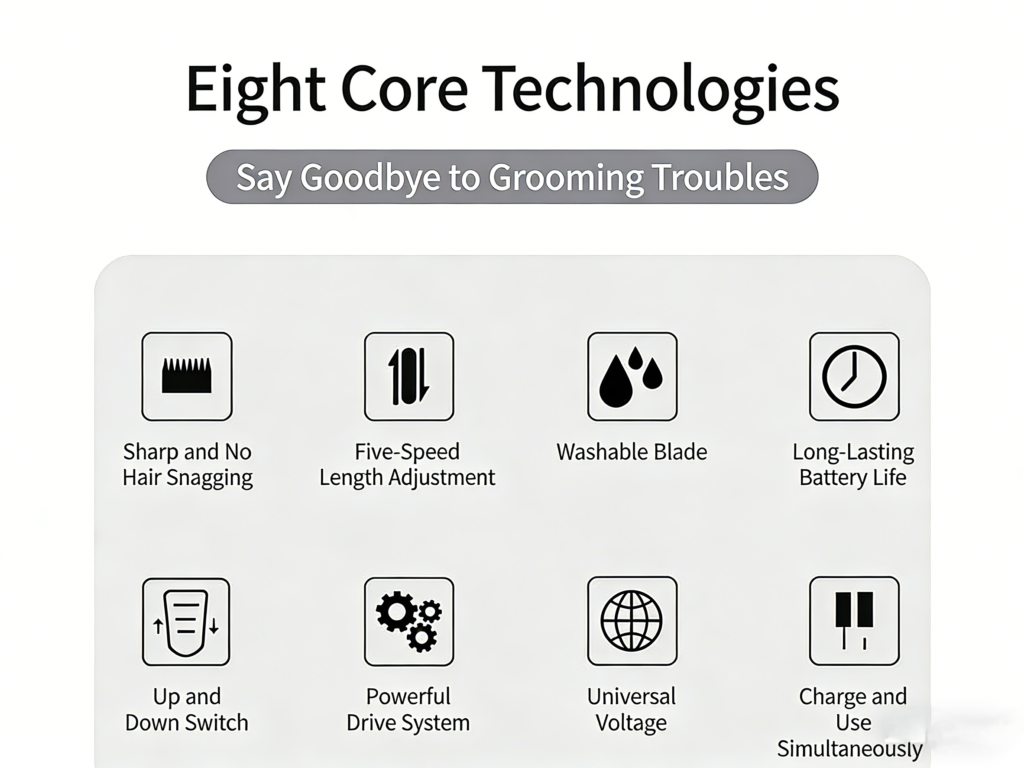 Eight Core Technologies

Say Goodbye to Grooming Troubles

Sharp and No Hair Snagging

Five-Speed Length Adjustment

Washable Blade

Long-Lasting Battery Life

Up and Down Switch

Powerful Drive System

Universal Voltage

Charge and Use Simultaneously